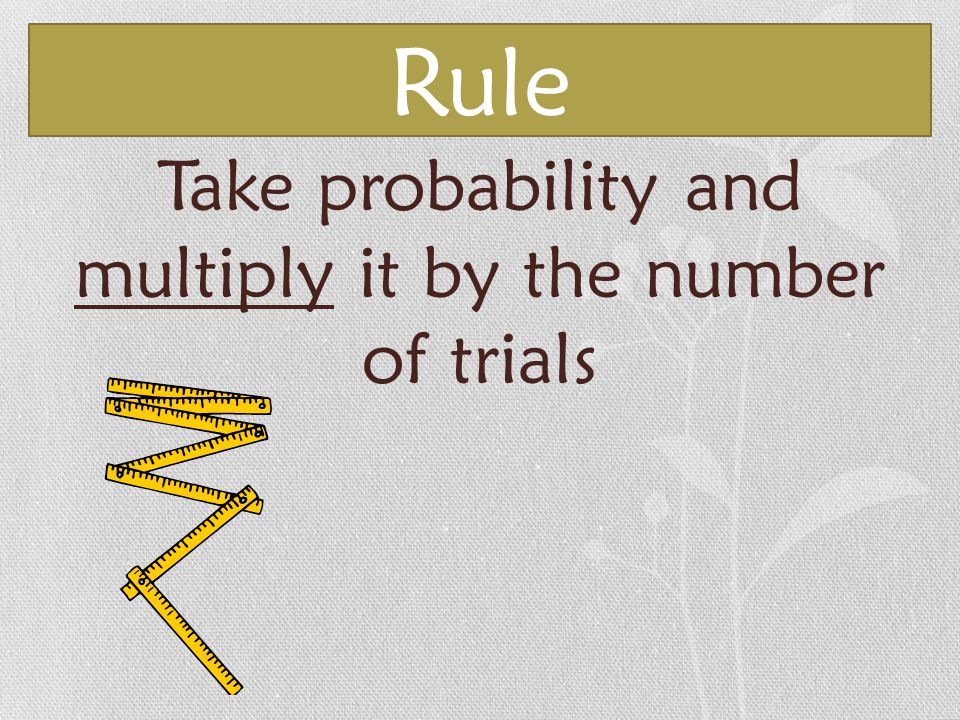 Rule

Take probability and multiply it by the number of trials